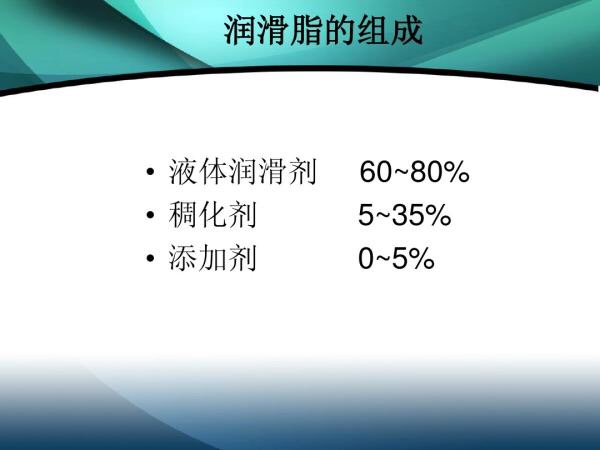 润滑脂的组成

• 液体润滑剂　60~80%
• 稠化剂　5~35%
• 添加剂　0~5%